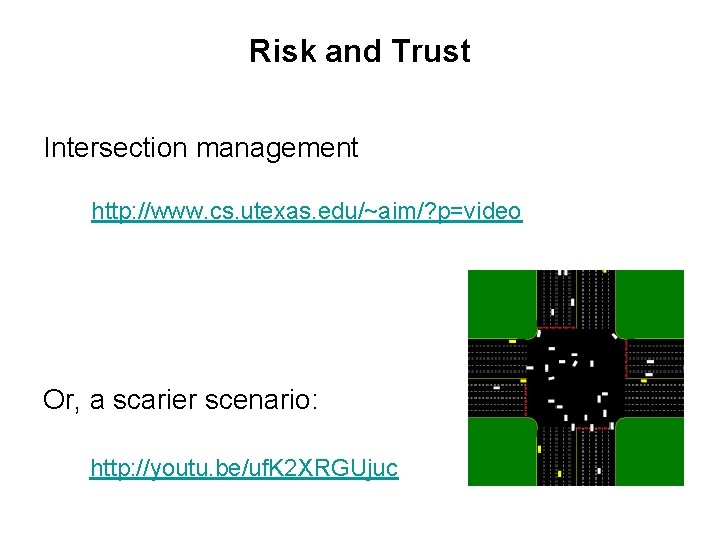 Risk and Trust

Intersection management

http://www.cs.utexas.edu/~aim/?p=video

Or, a scarier scenario:

http://youtu.be/ufK2XRGUjuc